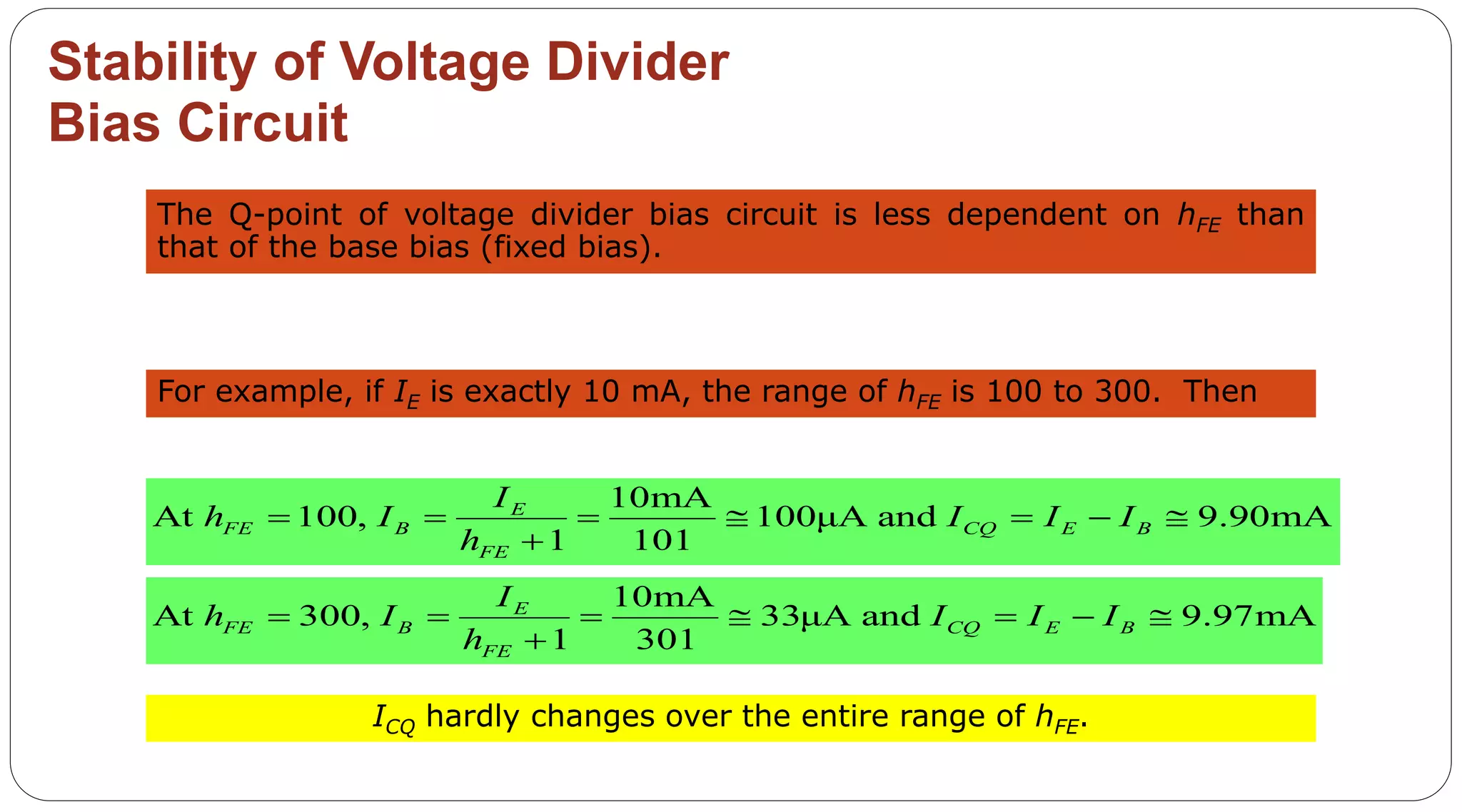 Stability of Voltage Divider Bias Circuit

The Q-point of voltage divider bias circuit is less dependent on $h_{FE}$ than that of the base bias (fixed bias).

For example, if $I_E$ is exactly 10 mA, the range of $h_{FE}$ is 100 to 300. Then

At $h_{FE} = 100$, $I_B = \frac{I_E}{h_{FE}+1} = \frac{10\text{mA}}{101} \cong 100\mu\text{A}$ and $I_{CQ} = I_E - I_B \cong 9.90\text{mA}$

At $h_{FE} = 300$, $I_B = \frac{I_E}{h_{FE}+1} = \frac{10\text{mA}}{301} \cong 33\mu\text{A}$ and $I_{CQ} = I_E - I_B \cong 9.97\text{mA}$

$I_{CQ}$ hardly changes over the entire range of $h_{FE}$.